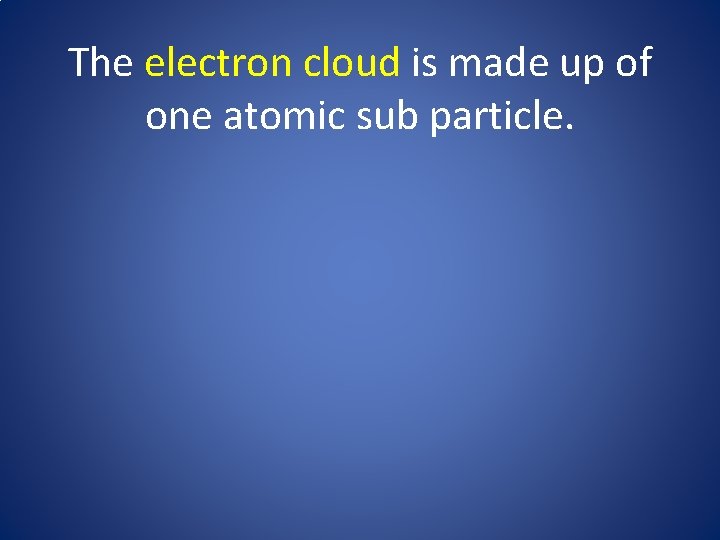 The electron cloud is made up of one atomic sub particle.